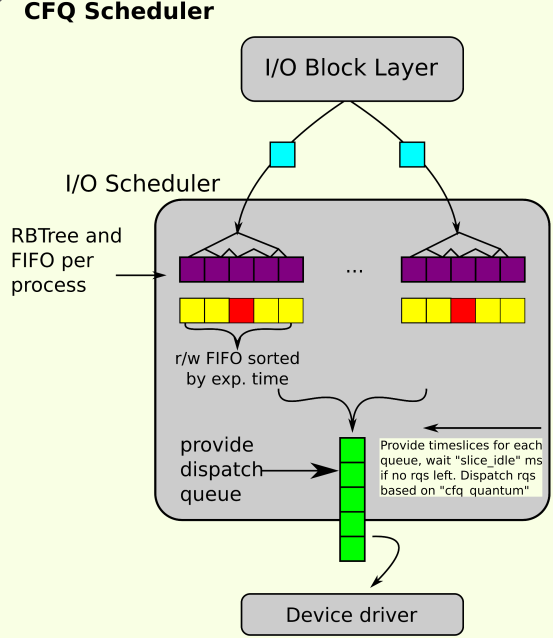 CFQ Scheduler

I/O Block Layer

I/O Scheduler

RBTree and FIFO per process

...

r/w FIFO sorted by exp. time

provide dispatch queue

Provide timeslices for each queue, wait "slice_idle" ms if no rqs left. Dispatch rqs based on "cfq_quantum"

Device driver